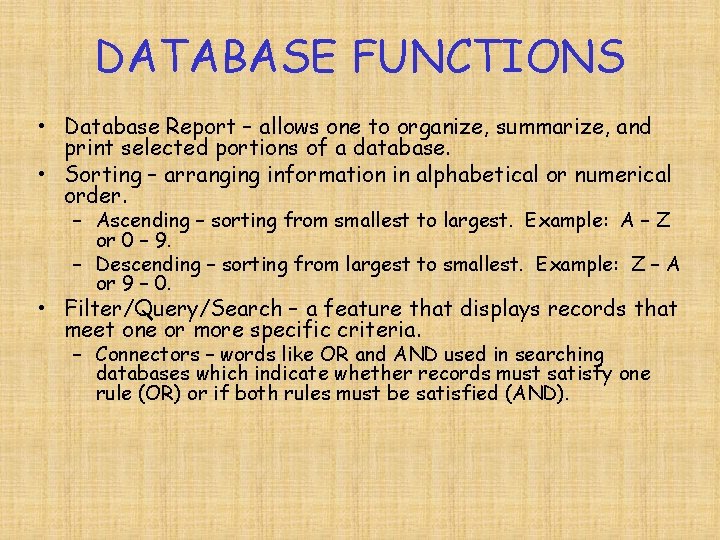 DATABASE FUNCTIONS

• Database Report – allows one to organize, summarize, and print selected portions of a database.
• Sorting – arranging information in alphabetical or numerical order.
– Ascending – sorting from smallest to largest. Example: A – Z or 0 – 9.
– Descending – sorting from largest to smallest. Example: Z – A or 9 – 0.
• Filter/Query/Search – a feature that displays records that meet one or more specific criteria.
– Connectors – words like OR and AND used in searching databases which indicate whether records must satisfy one rule (OR) or if both rules must be satisfied (AND).